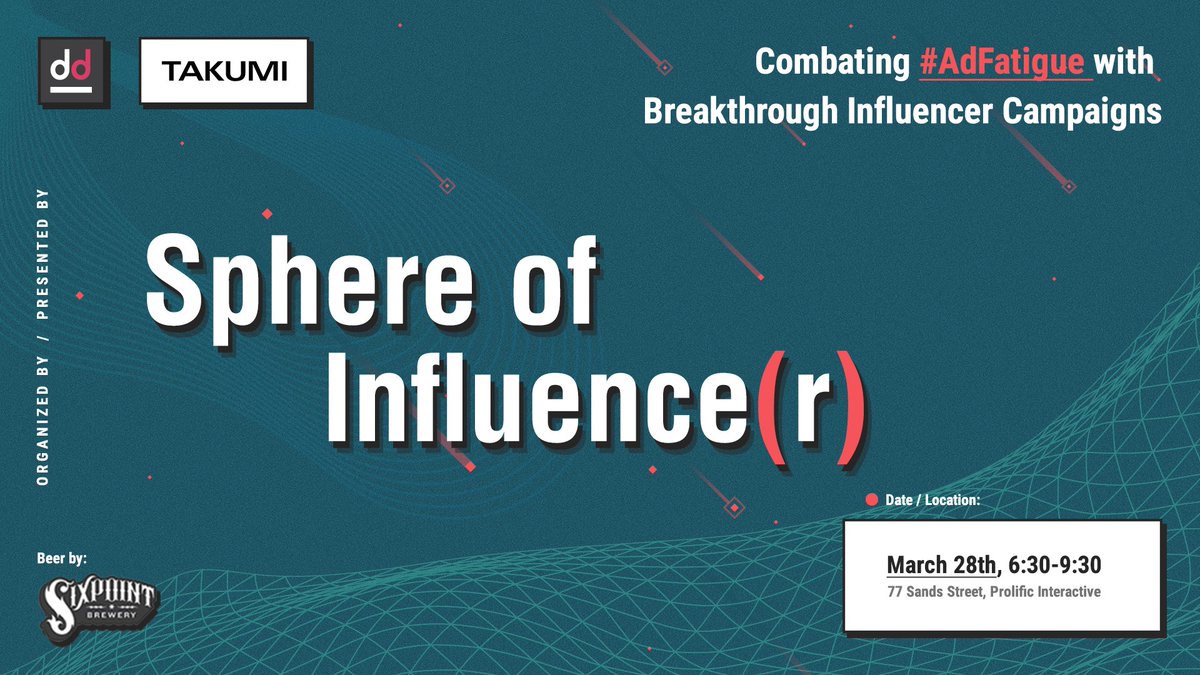 dd

TAKUMI

Combating #AdFatigue with Breakthrough Influencer Campaigns

ORGANIZED BY / PRESENTED BY

Sphere of Influence(r)

Date / Location:

March 28th, 6:30-9:30
77 Sands Street, Prolific Interactive

Beer by:

SIXPOINT BREWERY